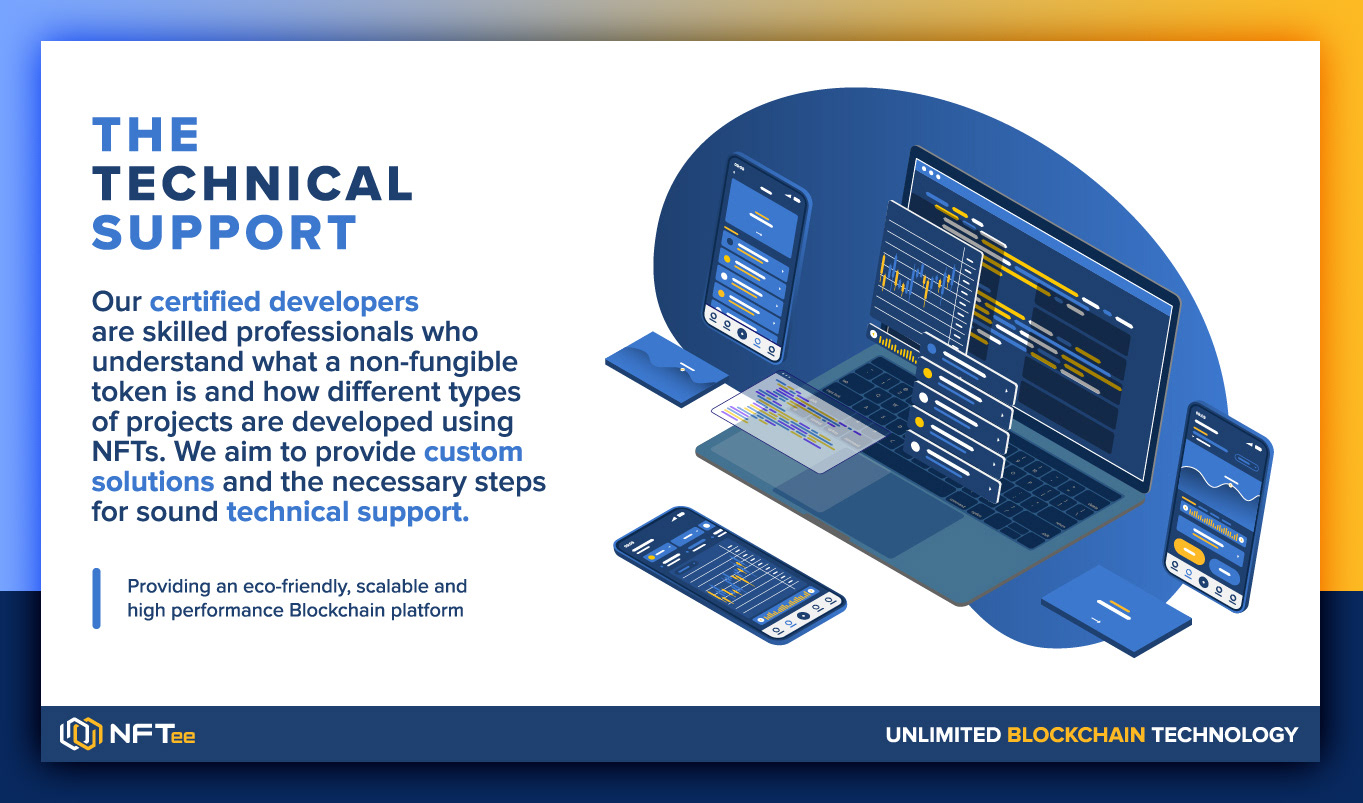 THE TECHNICAL SUPPORT

Our certified developers are skilled professionals who understand what a non-fungible token is and how different types of projects are developed using NFTs. We aim to provide custom solutions and the necessary steps for sound technical support.

Providing an eco-friendly, scalable and high performance Blockchain platform

NFTee

UNLIMITED BLOCKCHAIN TECHNOLOGY